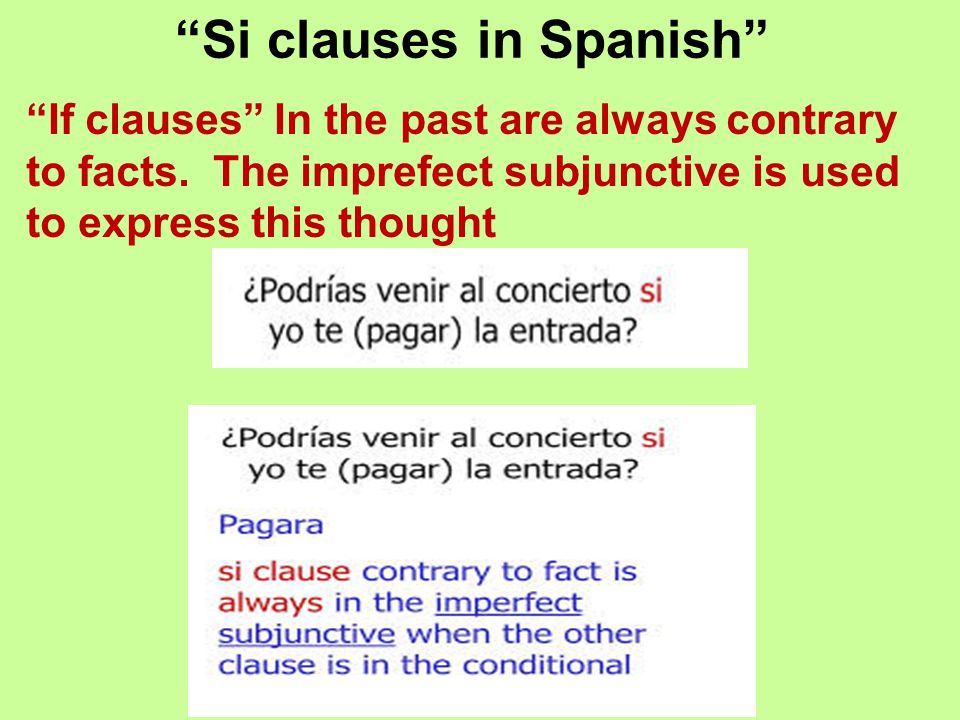 “Si clauses in Spanish”

“If clauses” In the past are always contrary to facts. The imprefect subjunctive is used to express this thought

¿Podrías venir al concierto si yo te (pagar) la entrada?

¿Podrías venir al concierto si yo te (pagar) la entrada?

Pagara

si clause contrary to fact is always in the imperfect subjunctive when the other clause is in the conditional